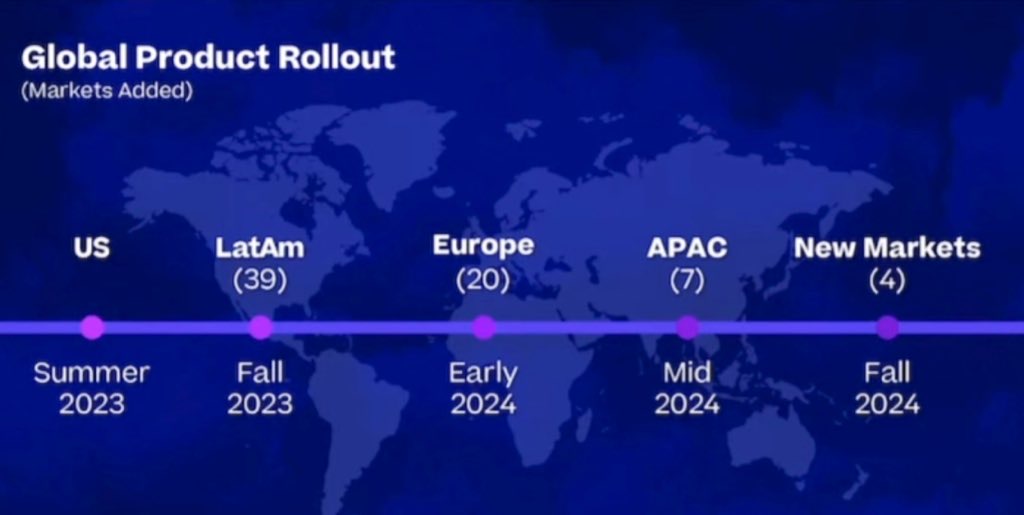 Global Product Rollout
(Markets Added)

US

Summer 2023

LatAm (39)

Fall 2023

Europe (20)

Early 2024

APAC (7)

Mid 2024

New Markets (4)

Fall 2024